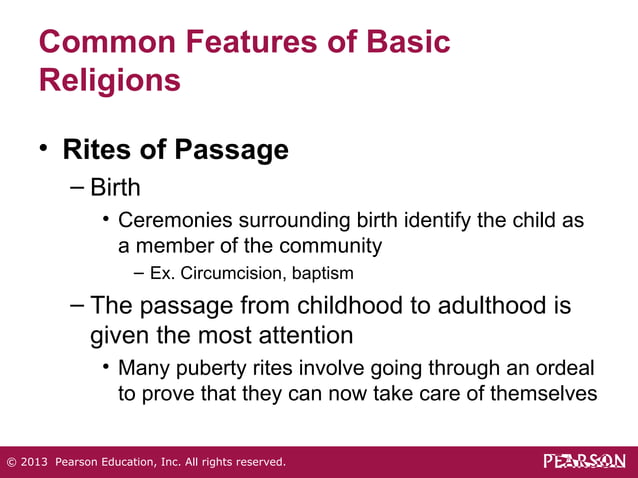 Common Features of Basic Religions

• Rites of Passage

– Birth

• Ceremonies surrounding birth identify the child as a member of the community

– Ex. Circumcision, baptism

– The passage from childhood to adulthood is given the most attention

• Many puberty rites involve going through an ordeal to prove that they can now take care of themselves

© 2013 Pearson Education, Inc. All rights reserved.

PEARSON